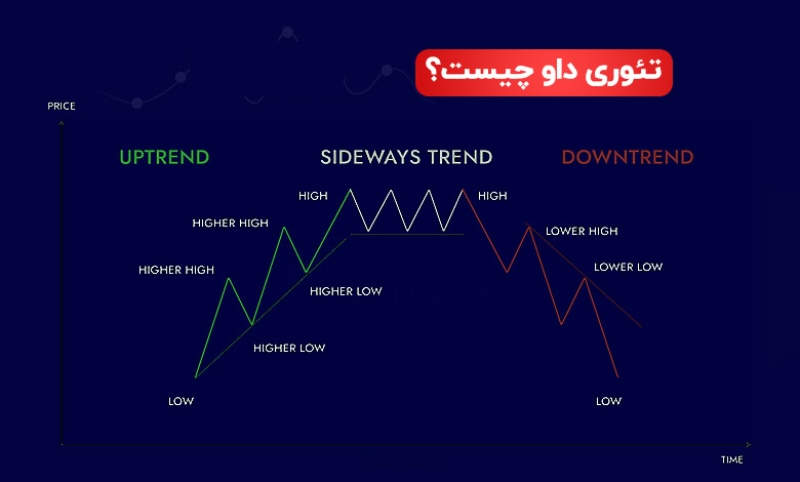 تئوری داو چیست؟

PRICE

UPTREND

SIDEWAYS TREND

DOWNTREND

HIGH

HIGH

HIGHER HIGH

LOWER HIGH

HIGHER HIGH

LOWER LOW

HIGHER LOW

HIGHER LOW

LOW

LOW

TIME